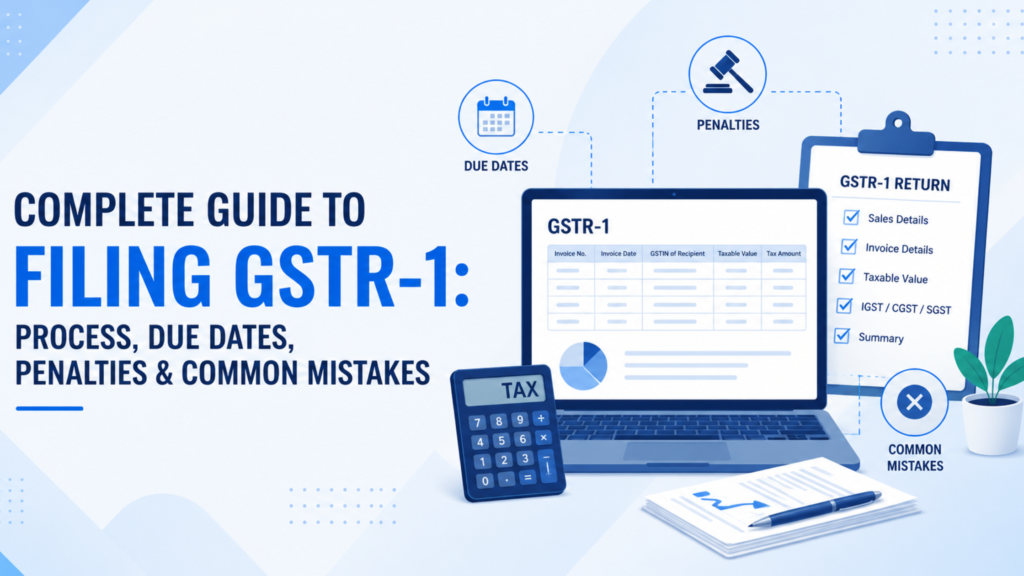 COMPLETE GUIDE TO
FILING GSTR-1:
PROCESS, DUE DATES, PENALTIES & COMMON MISTAKES

DUE DATES

PENALTIES

GSTR-1

| Invoice No. | Invoice Date | GSTIN of Recipient | Taxable Value | Tax Amount |
|---|---|---|---|---|
| | | | | |
| | | | | |
| | | | | |
| | | | | |

GSTR-1 RETURN
Sales Details
Invoice Details
Taxable Value
IGST / CGST / SGST
Summary

COMMON MISTAKES

TAX
7 8 9 ÷
4 5 6 ×
1 2 3 −
0 . = +